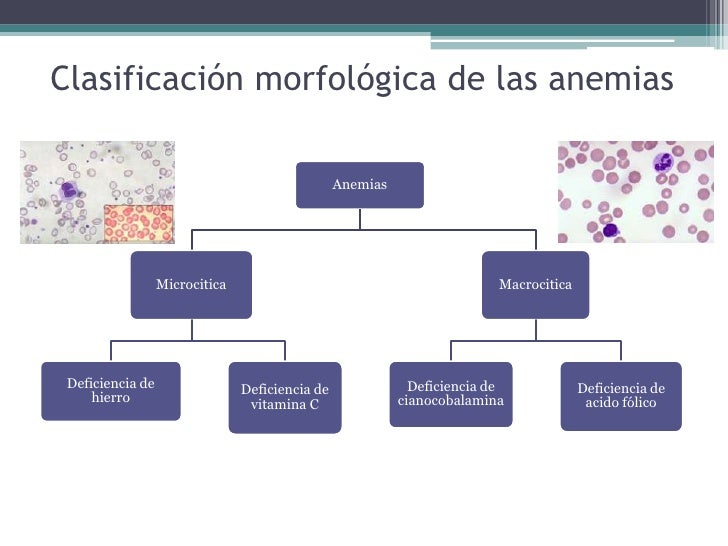 Clasificación morfológica de las anemias

Anemias

Microcitica

Macrocitica

Deficiencia de hierro

Deficiencia de vitamina C

Deficiencia de cianocobalamina

Deficiencia de acido fólico